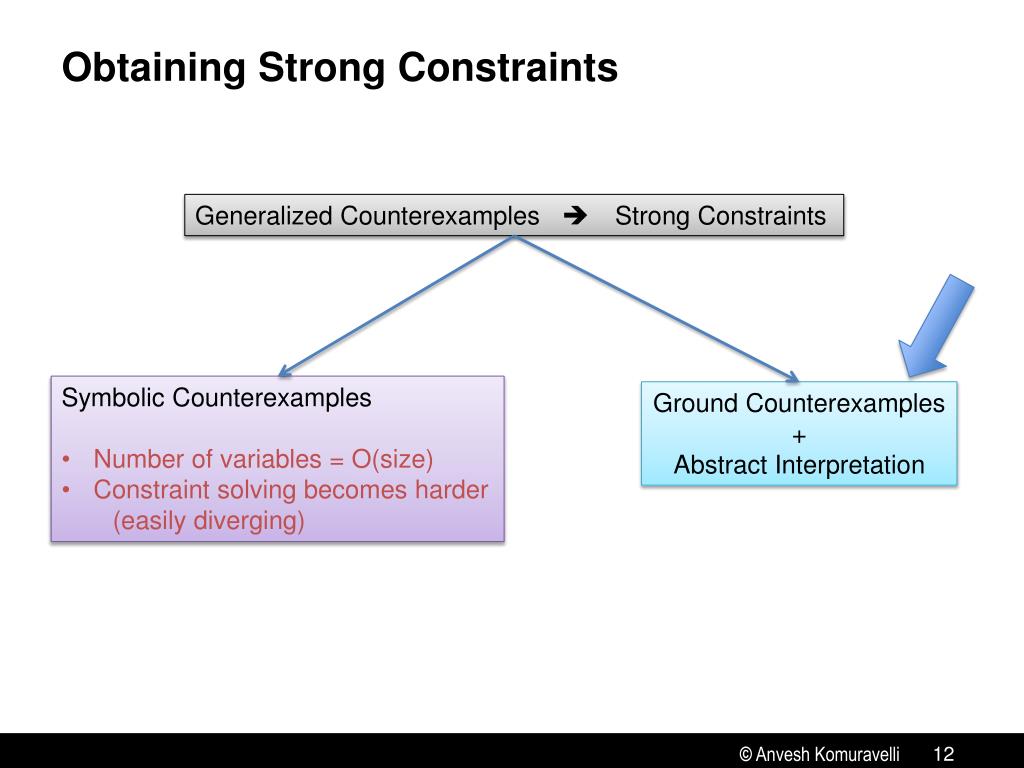 Obtaining Strong Constraints

Generalized Counterexamples ➔ Strong Constraints

Symbolic Counterexamples

• Number of variables = O(size)
• Constraint solving becomes harder (easily diverging)

Ground Counterexamples
+
Abstract Interpretation

© Anvesh Komuravelli 12